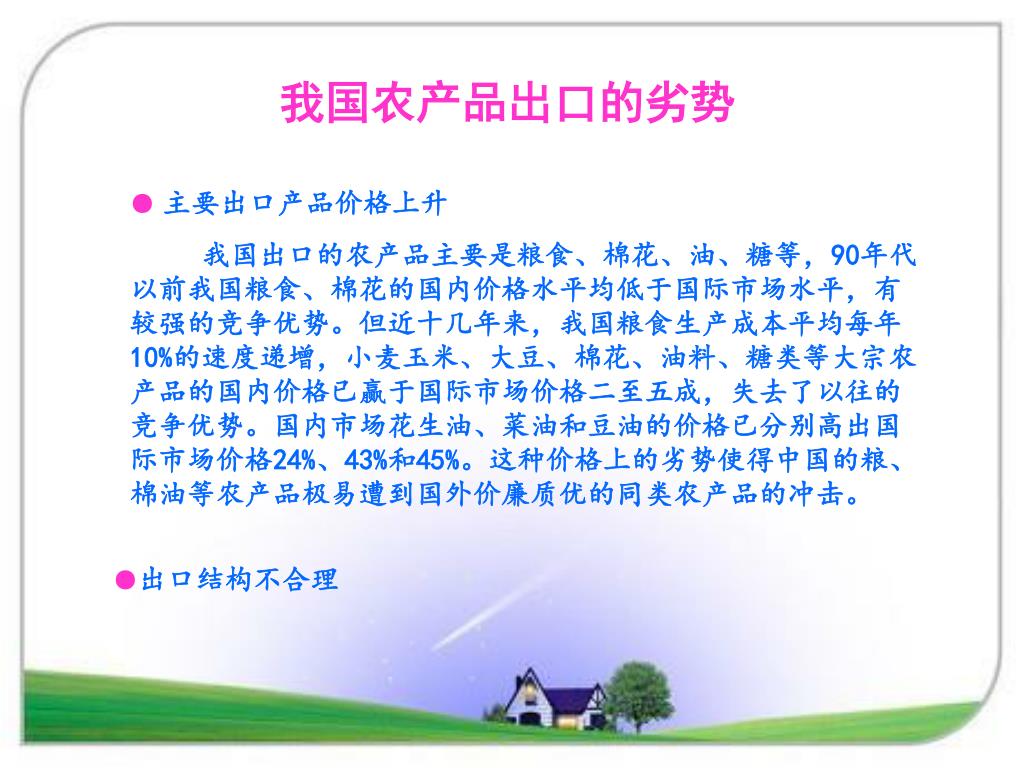 我国农产品出口的劣势

● 主要出口产品价格上升

我国出口的农产品主要是粮食、棉花、油、糖等，90年代以前我国粮食、棉花的国内价格水平均低于国际市场水平，有较强的竞争优势。但近十几年来，我国粮食生产成本平均每年10%的速度递增，小麦玉米、大豆、棉花、油料、糖类等大宗农产品的国内价格已赢于国际市场价格二至五成，失去了以往的竞争优势。国内市场花生油、菜油和豆油的价格已分别高出国际市场价格24%、43%和45%。这种价格上的劣势使得中国的粮、棉油等农产品极易遭到国外价廉质优的同类农产品的冲击。

●出口结构不合理